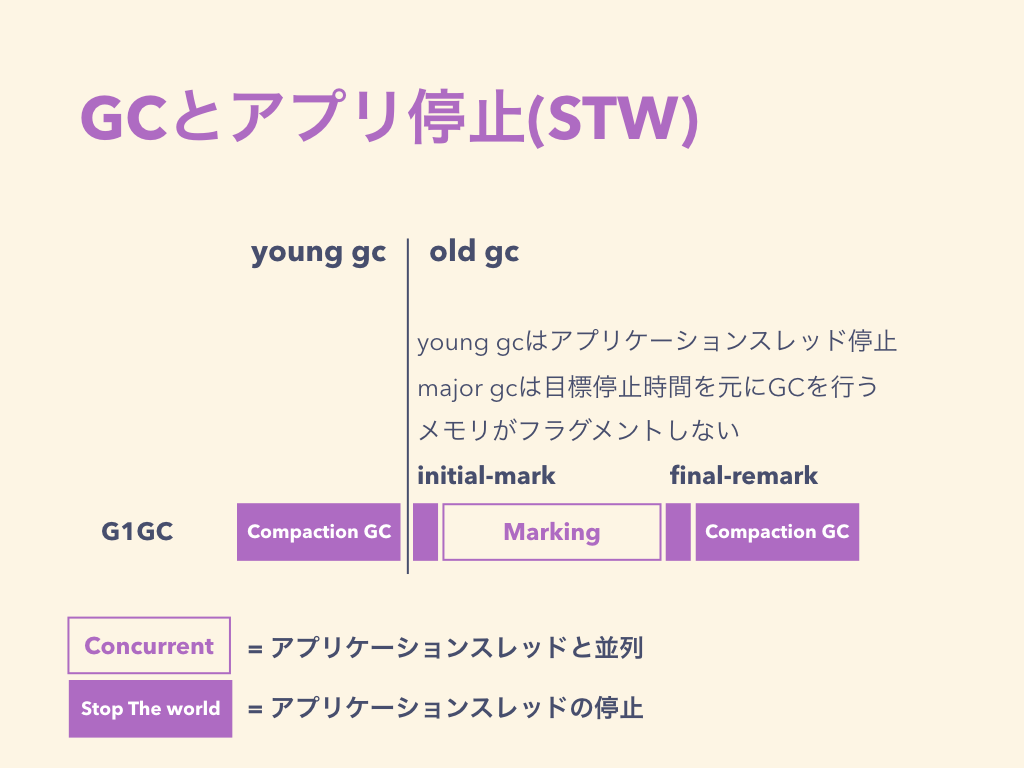 GCとアプリ停止(STW)

young gc

old gc

young gcはアプリケーションスレッド停止

major gcは目標停止時間を元にGCを行う

メモリがフラグメントしない

initial-mark

final-remark

G1GC

Compaction GC

Marking

Compaction GC

Concurrent

= アプリケーションスレッドと並列

Stop The world

= アプリケーションスレッドの停止